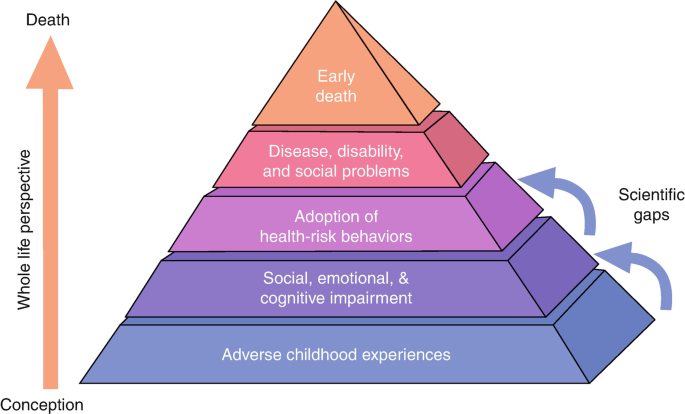 Death

Whole life perspective

Conception

Early death

Disease, disability, and social problems

Adoption of health-risk behaviors

Social, emotional, & cognitive impairment

Adverse childhood experiences

Scientific gaps